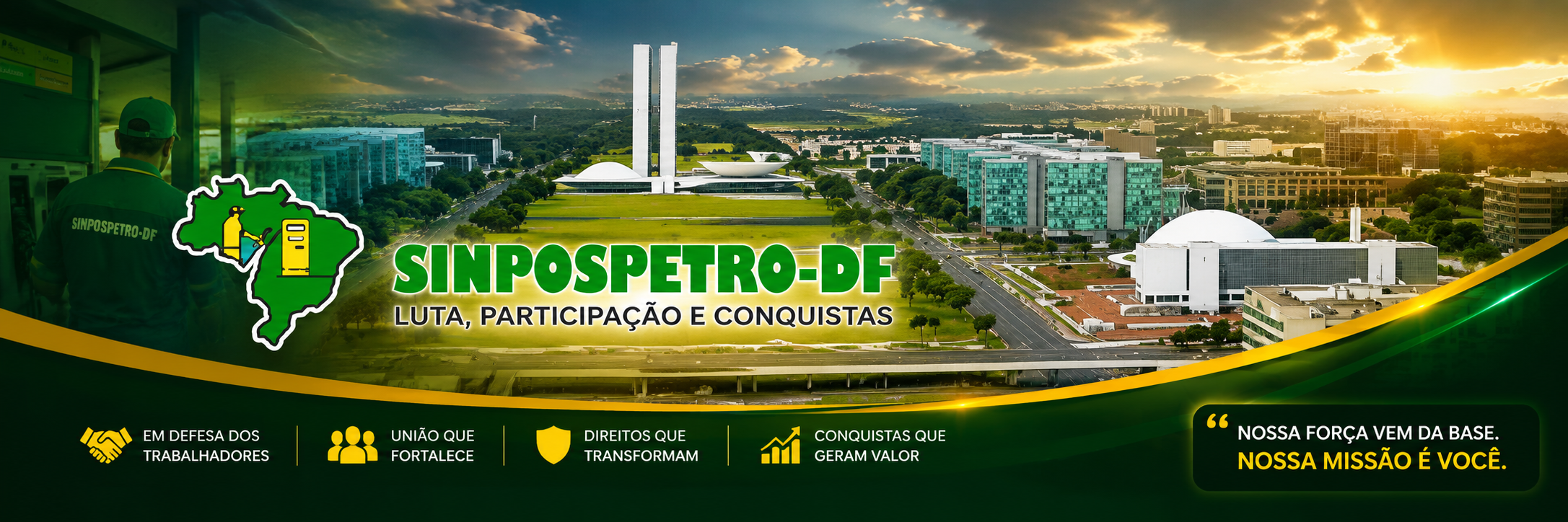 SINPOSPETRO-DF

SINPOSPETRO-DF
LUTA, PARTICIPAÇÃO E CONQUISTAS

EM DEFESA DOS TRABALHADORES

UNIÃO QUE FORTALECE

DIREITOS QUE TRANSFORMAM

CONQUISTAS QUE GERAM VALOR

“ NOSSA FORÇA VEM DA BASE.
NOSSA MISSÃO É VOCÊ.